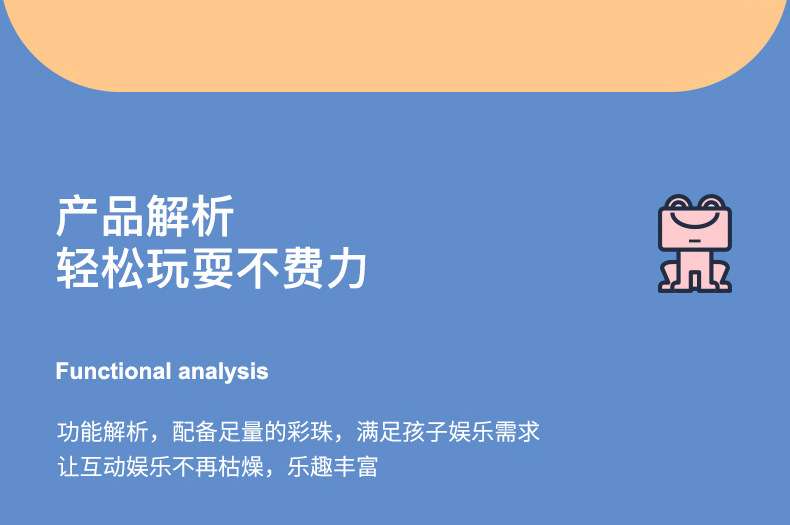 产品解析
轻松玩耍不费力

Functional analysis

功能解析，配备足量的彩珠，满足孩子娱乐需求
让互动娱乐不再枯燥，乐趣丰富